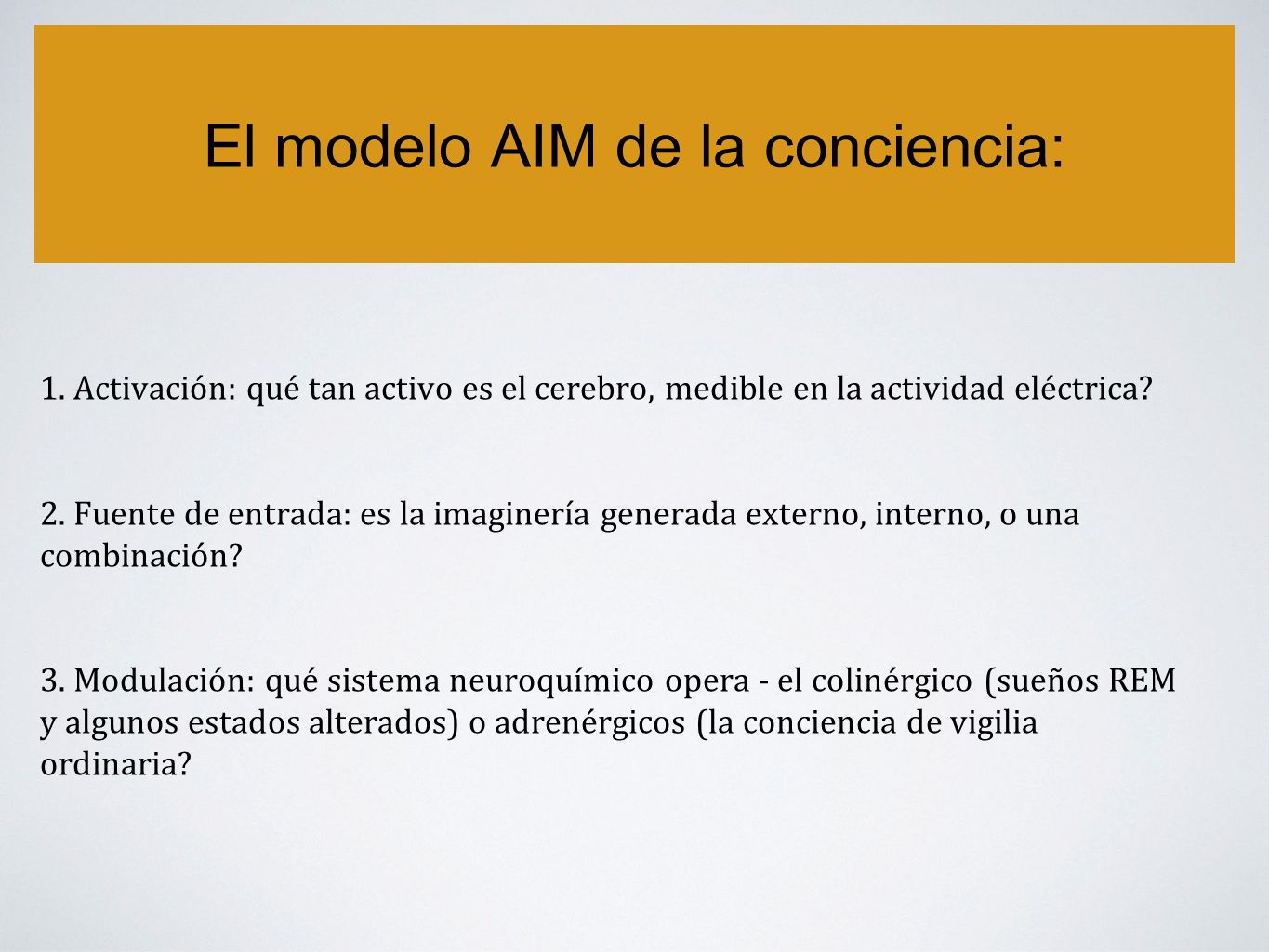 El modelo AIM de la conciencia:

1. Activación: qué tan activo es el cerebro, medible en la actividad eléctrica?

2. Fuente de entrada: es la imaginería generada externo, interno, o una combinación?

3. Modulación: qué sistema neuroquímico opera - el colinérgico (sueños REM y algunos estados alterados) o adrenérgicos (la conciencia de vigilia ordinaria?